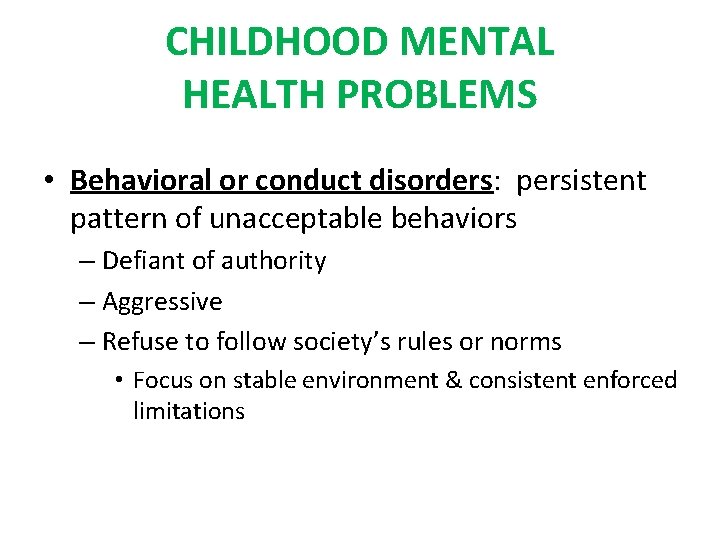 CHILDHOOD MENTAL HEALTH PROBLEMS

• Behavioral or conduct disorders: persistent pattern of unacceptable behaviors
– Defiant of authority
– Aggressive
– Refuse to follow society's rules or norms
• Focus on stable environment & consistent enforced limitations